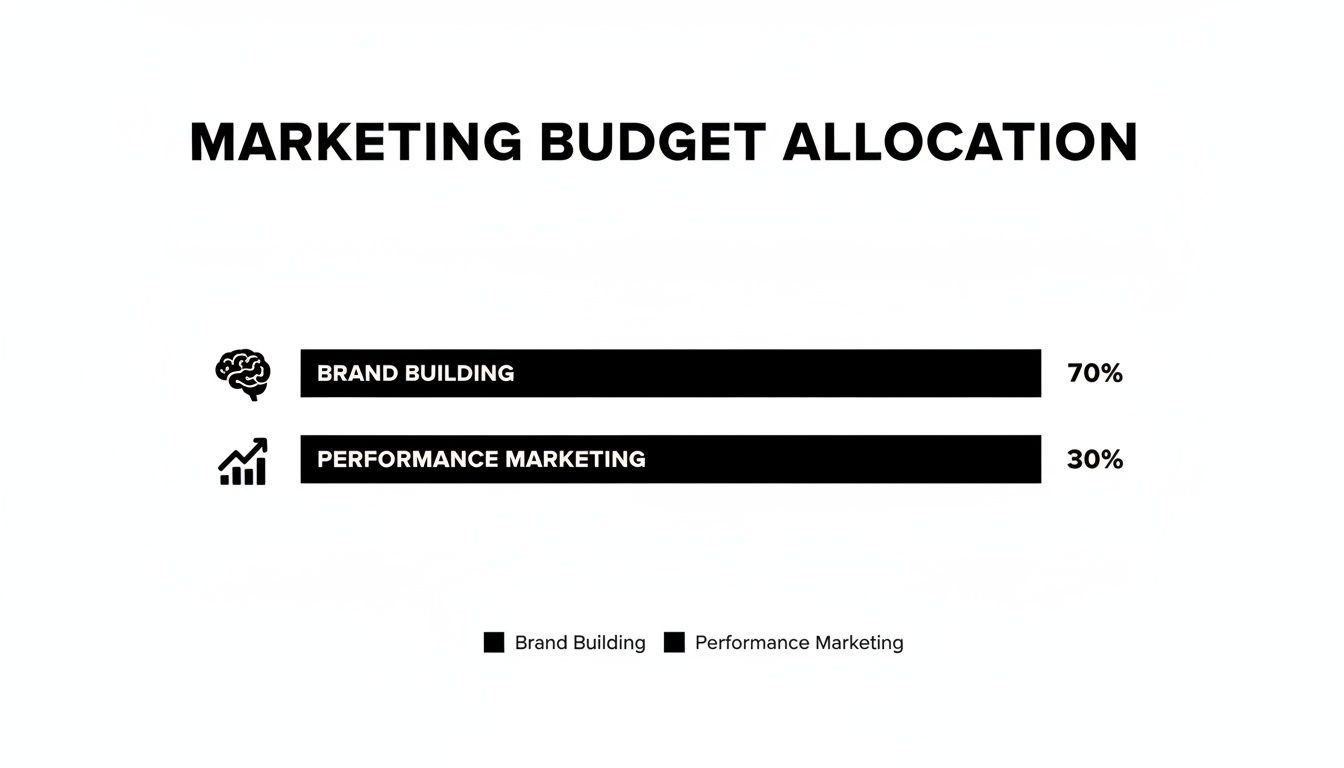 MARKETING BUDGET ALLOCATION

BRAND BUILDING 70%

PERFORMANCE MARKETING 30%

Brand Building Performance Marketing